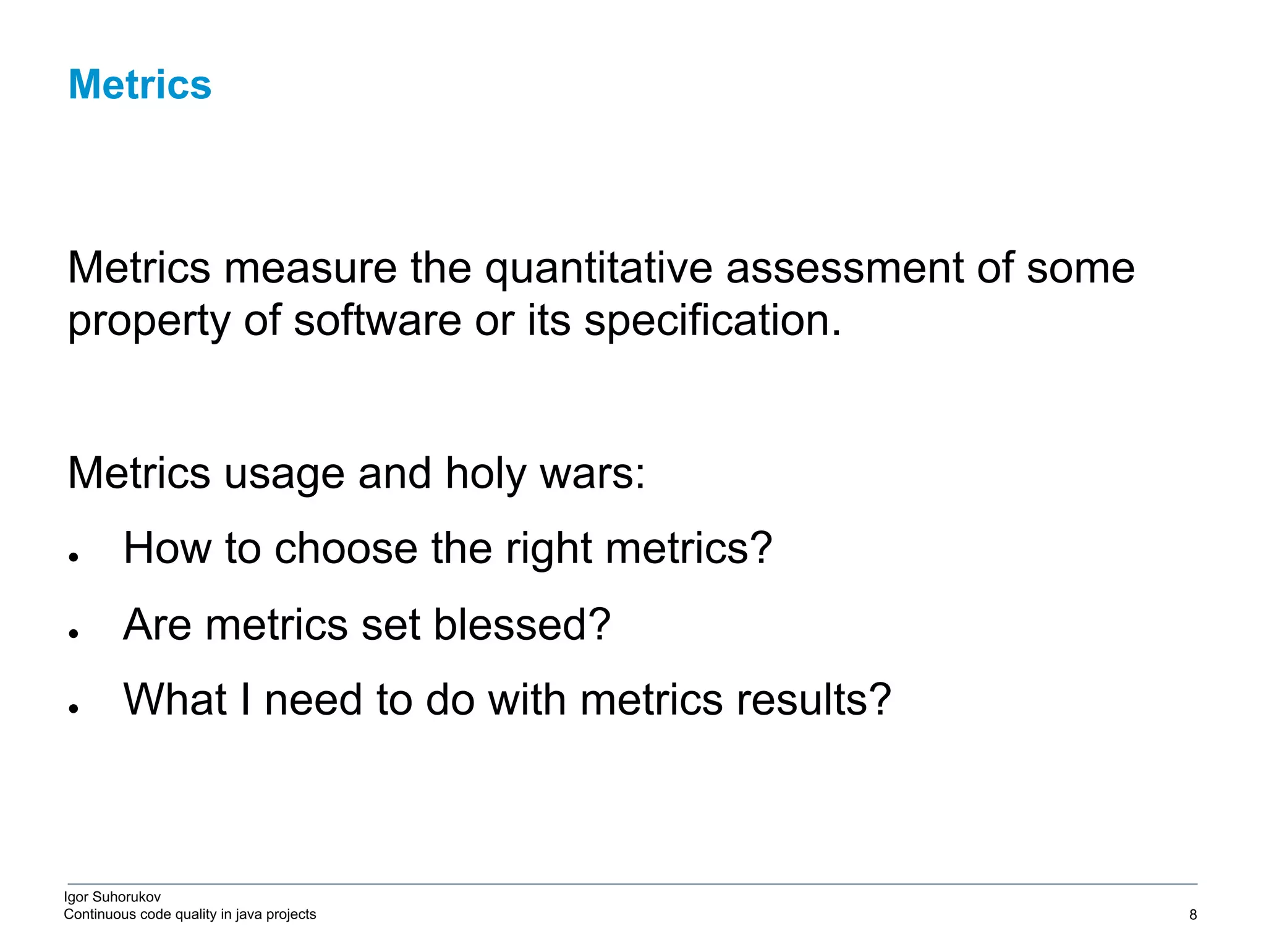 Metrics

Metrics measure the quantitative assessment of some property of software or its specification.

Metrics usage and holy wars:

- How to choose the right metrics?
- Are metrics set blessed?
- What I need to do with metrics results?

Igor Suhorukov
Continuous code quality in java projects

8